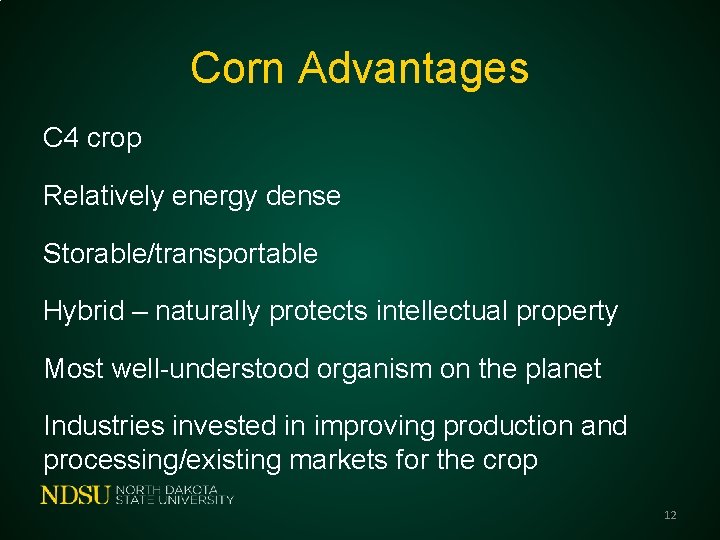 Corn Advantages

C4 crop

Relatively energy dense

Storable/transportable

Hybrid – naturally protects intellectual property

Most well-understood organism on the planet

Industries invested in improving production and processing/existing markets for the crop

NDSU NORTH DAKOTA STATE UNIVERSITY

12